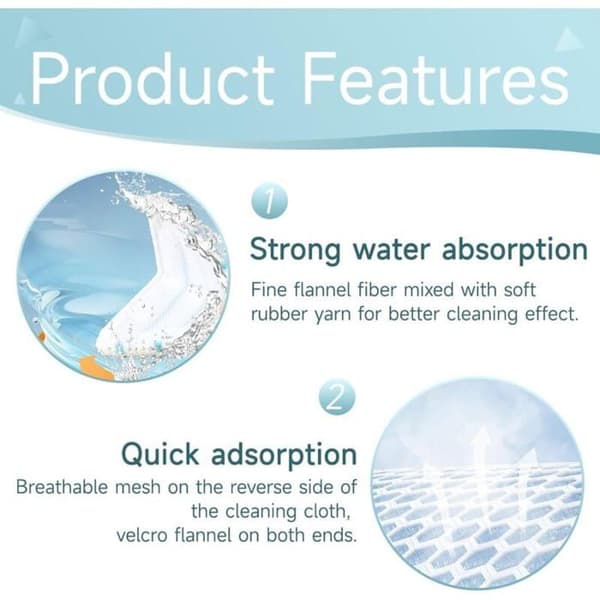 Product Features

1

Strong water absorption

Fine flannel fiber mixed with soft rubber yarn for better cleaning effect.

2

Quick adsorption

Breathable mesh on the reverse side of the cleaning cloth, velcro flannel on both ends.